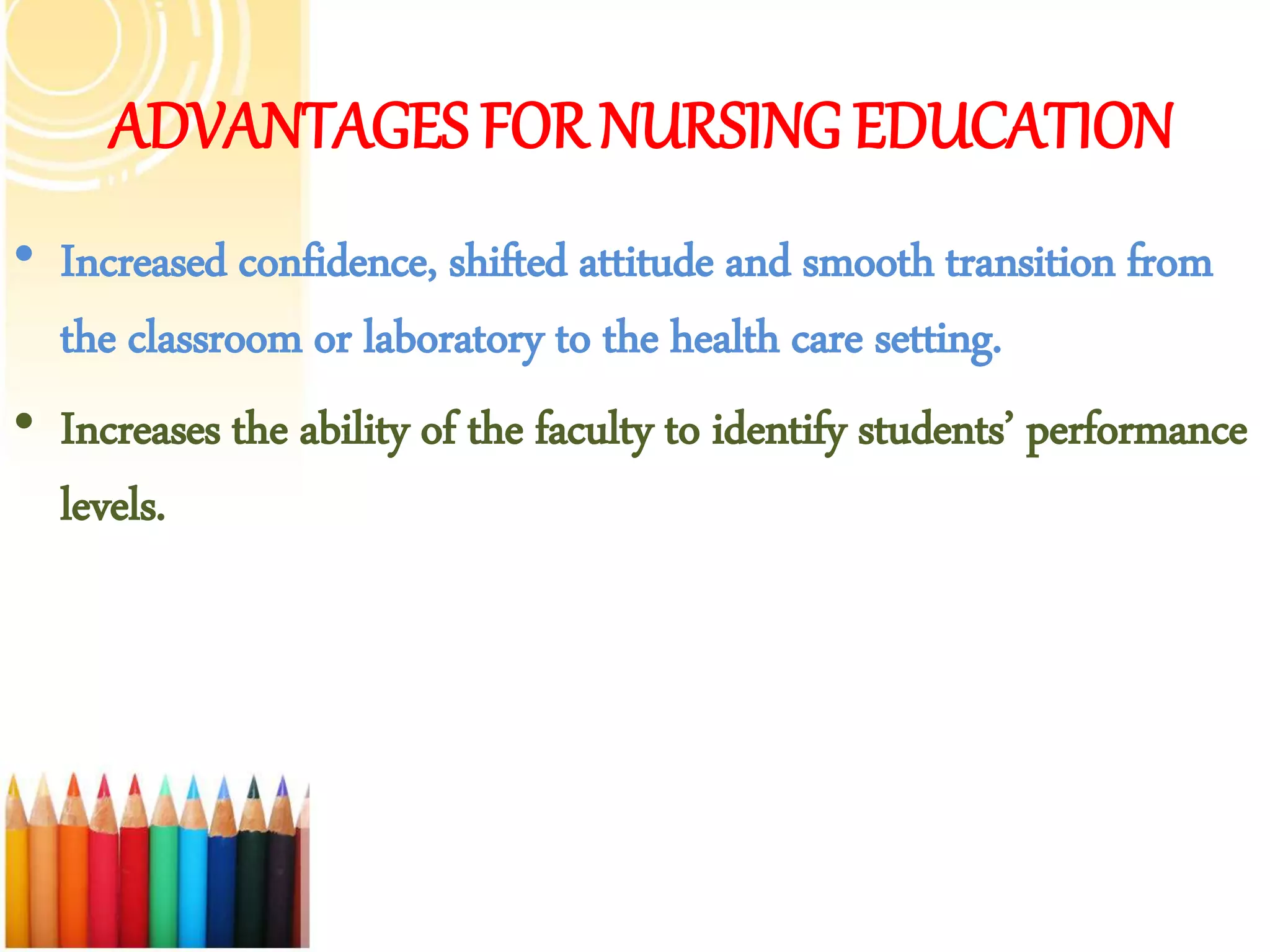 ADVANTAGES FOR NURSING EDUCATION

• Increased confidence, shifted attitude and smooth transition from the classroom or laboratory to the health care setting.

• Increases the ability of the faculty to identify students’ performance levels.